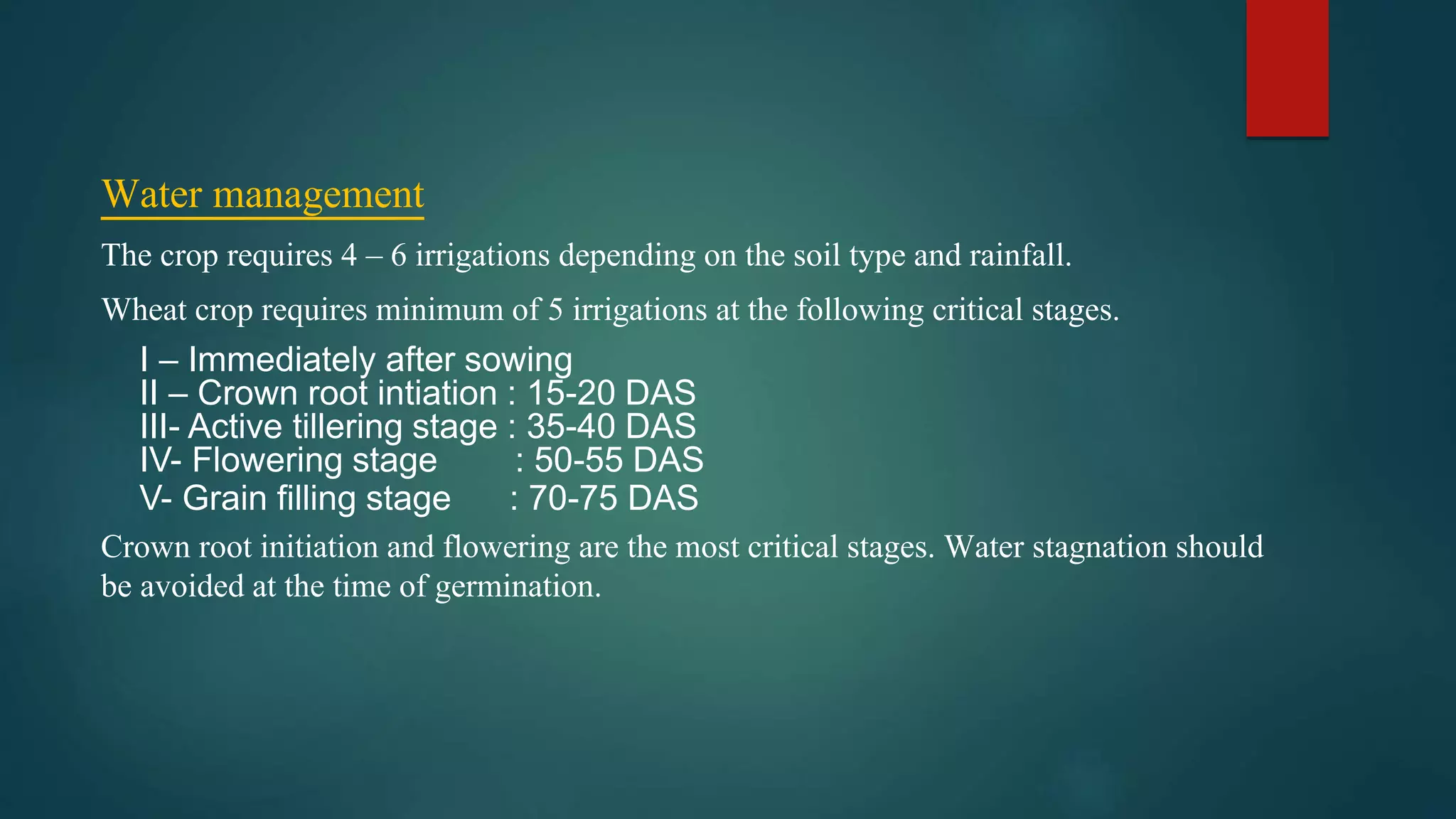 Water management

The crop requires 4 – 6 irrigations depending on the soil type and rainfall.

Wheat crop requires minimum of 5 irrigations at the following critical stages.

I – Immediately after sowing
II – Crown root intiation : 15-20 DAS
III- Active tillering stage : 35-40 DAS
IV- Flowering stage : 50-55 DAS
V- Grain filling stage : 70-75 DAS

Crown root initiation and flowering are the most critical stages. Water stagnation should be avoided at the time of germination.